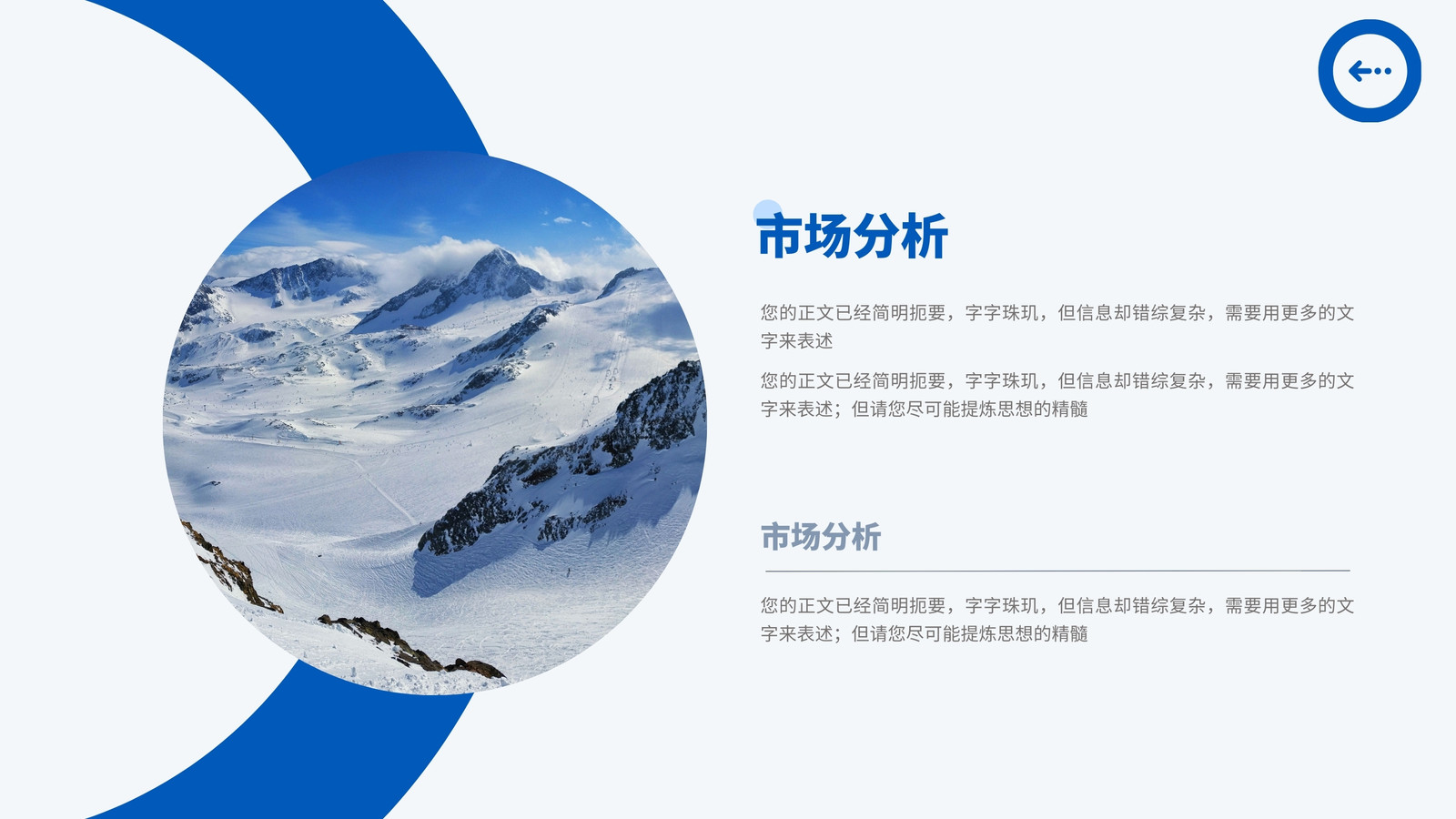 市场分析

您的正文已经简明扼要，字字珠玑，但信息却错综复杂，需要用更多的文字来表述

您的正文已经简明扼要，字字珠玑，但信息却错综复杂，需要用更多的文字来表述；但请您尽可能提炼思想的精髓

市场分析

您的正文已经简明扼要，字字珠玑，但信息却错综复杂，需要用更多的文字来表述；但请您尽可能提炼思想的精髓